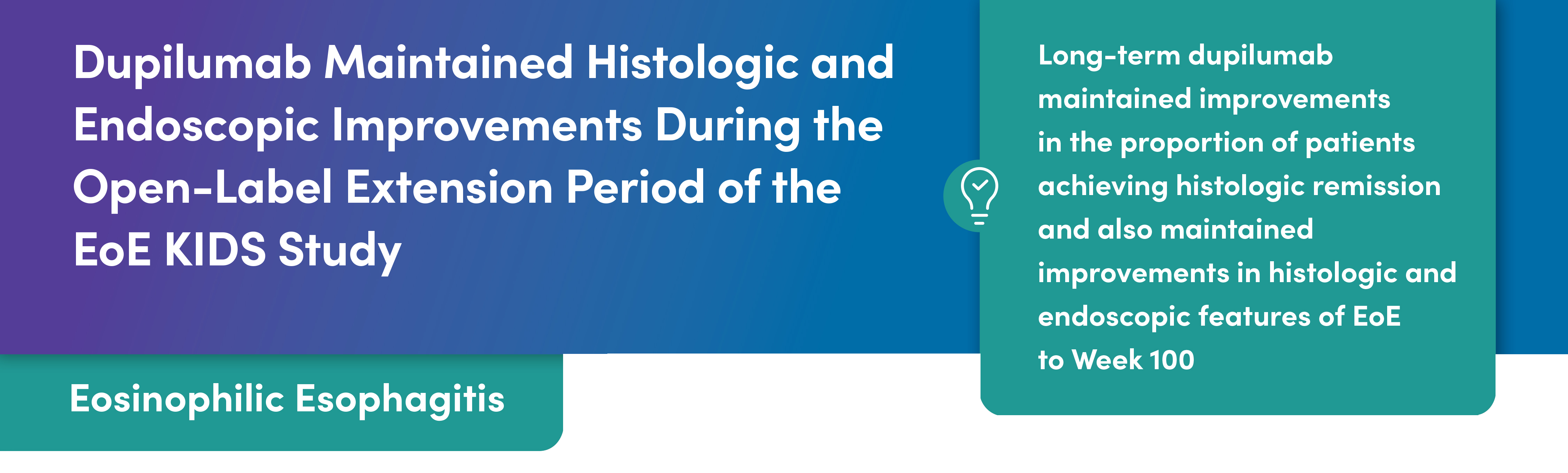 Dupilumab Maintained Histologic and Endoscopic Improvements During the Open-Label Extension Period of the EoE KIDS Study

Eosinophilic Esophagitis

Long-term dupilumab maintained improvements in the proportion of patients achieving histologic remission and also maintained improvements in histologic and endoscopic features of EoE to Week 100